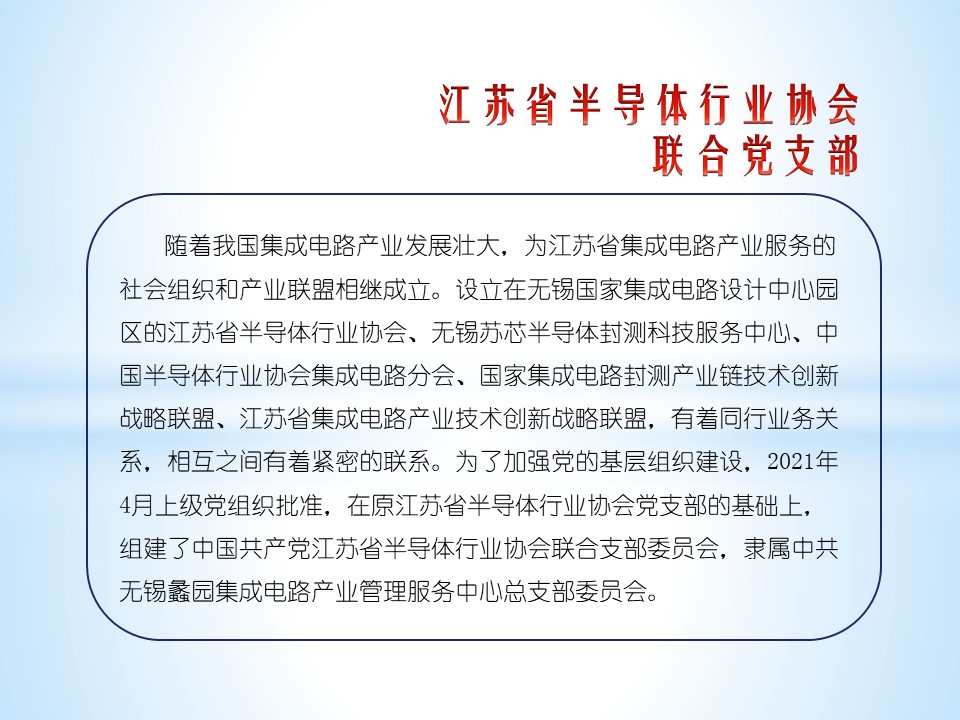 江苏省半导体行业协会
联合党支部

随着我国集成电路产业发展壮大，为江苏省集成电路产业服务的社会组织和产业联盟相继成立。设立在无锡国家集成电路设计中心园区的江苏省半导体行业协会、无锡苏芯半导体封测科技服务中心、中国半导体行业协会集成电路分会、国家集成电路封测产业链技术创新战略联盟、江苏省集成电路产业技术创新战略联盟，有着同行业务关系，相互之间有着紧密的联系。为了加强党的基层组织建设，2021年4月上级党组织批准，在原江苏省半导体行业协会党支部的基础上，组建了中国共产党江苏省半导体行业协会联合支部委员会，隶属中共无锡蠡园集成电路产业管理服务中心总支部委员会。